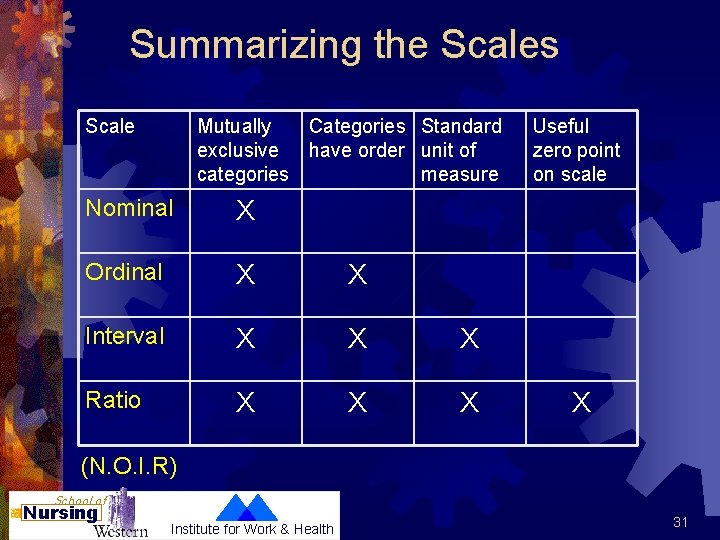 Summarizing the Scales

| Scale | Mutually exclusive categories | Categories have order | Standard unit of measure | Useful zero point on scale |
|---|---|---|---|---|
| Nominal | X | | | |
| Ordinal | X | X | | |
| Interval | X | X | X | |
| Ratio | X | X | X | X |

(N.O.I.R)

School of Nursing Western

Institute for Work & Health

31